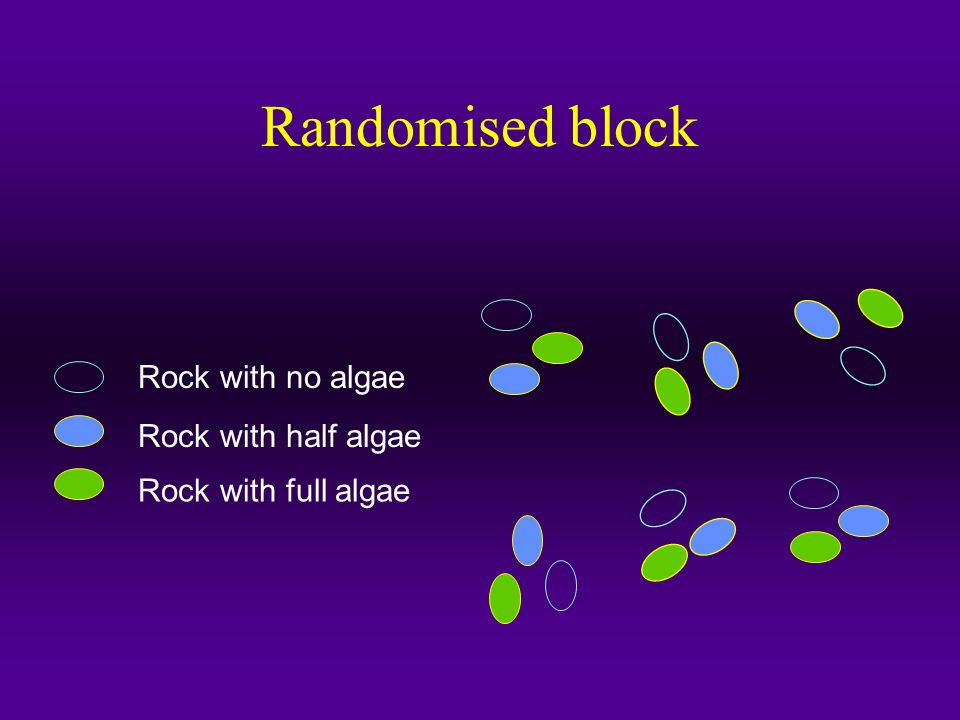 Randomised block

Rock with no algae

Rock with half algae

Rock with full algae